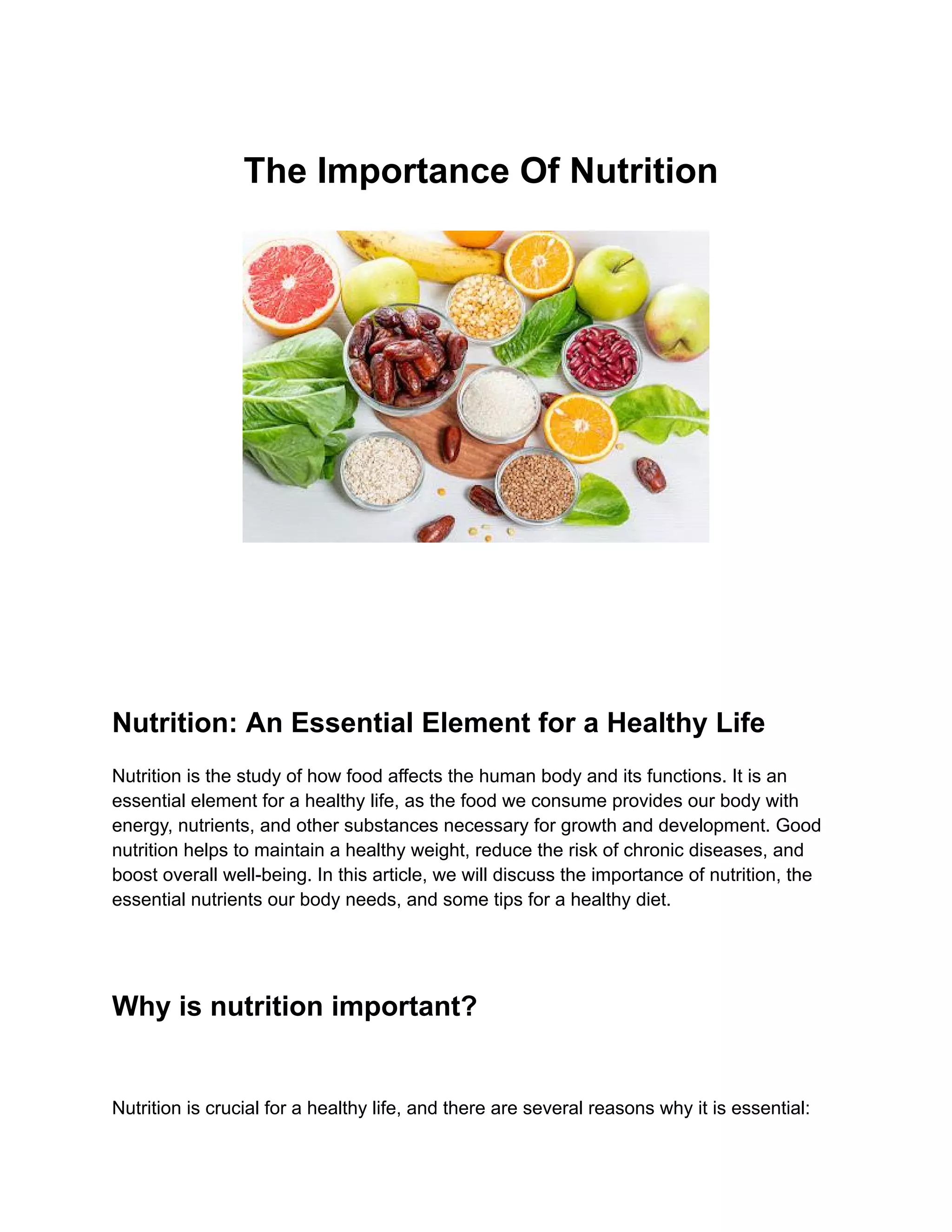 The Importance Of Nutrition

Nutrition: An Essential Element for a Healthy Life

Nutrition is the study of how food affects the human body and its functions. It is an essential element for a healthy life, as the food we consume provides our body with energy, nutrients, and other substances necessary for growth and development. Good nutrition helps to maintain a healthy weight, reduce the risk of chronic diseases, and boost overall well-being. In this article, we will discuss the importance of nutrition, the essential nutrients our body needs, and some tips for a healthy diet.

Why is nutrition important?

Nutrition is crucial for a healthy life, and there are several reasons why it is essential: